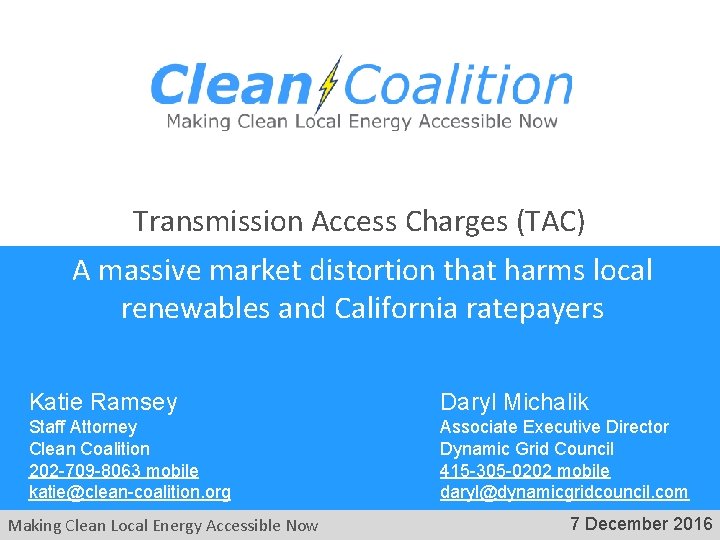 Clean Coalition
Making Clean Local Energy Accessible Now

Transmission Access Charges (TAC)

A massive market distortion that harms local renewables and California ratepayers

Katie Ramsey
Staff Attorney
Clean Coalition
202-709-8063 mobile
katie@clean-coalition.org

Daryl Michalik
Associate Executive Director
Dynamic Grid Council
415-305-0202 mobile
daryl@dynamicgridcouncil.com

Making Clean Local Energy Accessible Now

7 December 2016